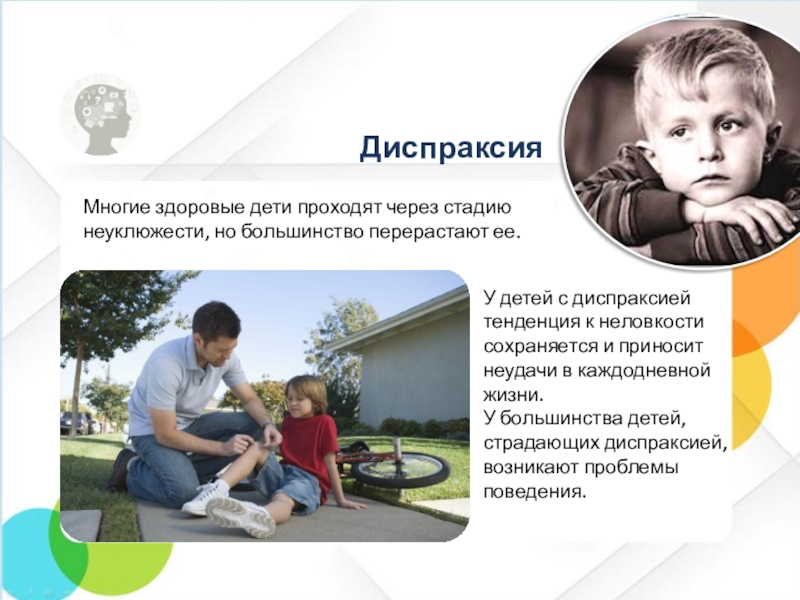 Диспраксия

Многие здоровые дети проходят через стадию неуклюжести, но большинство перерастают ее.

У детей с диспраксией тенденция к неловкости сохраняется и приносит неудачи в каждодневной жизни.
У большинства детей, страдающих диспраксией, возникают проблемы поведения.